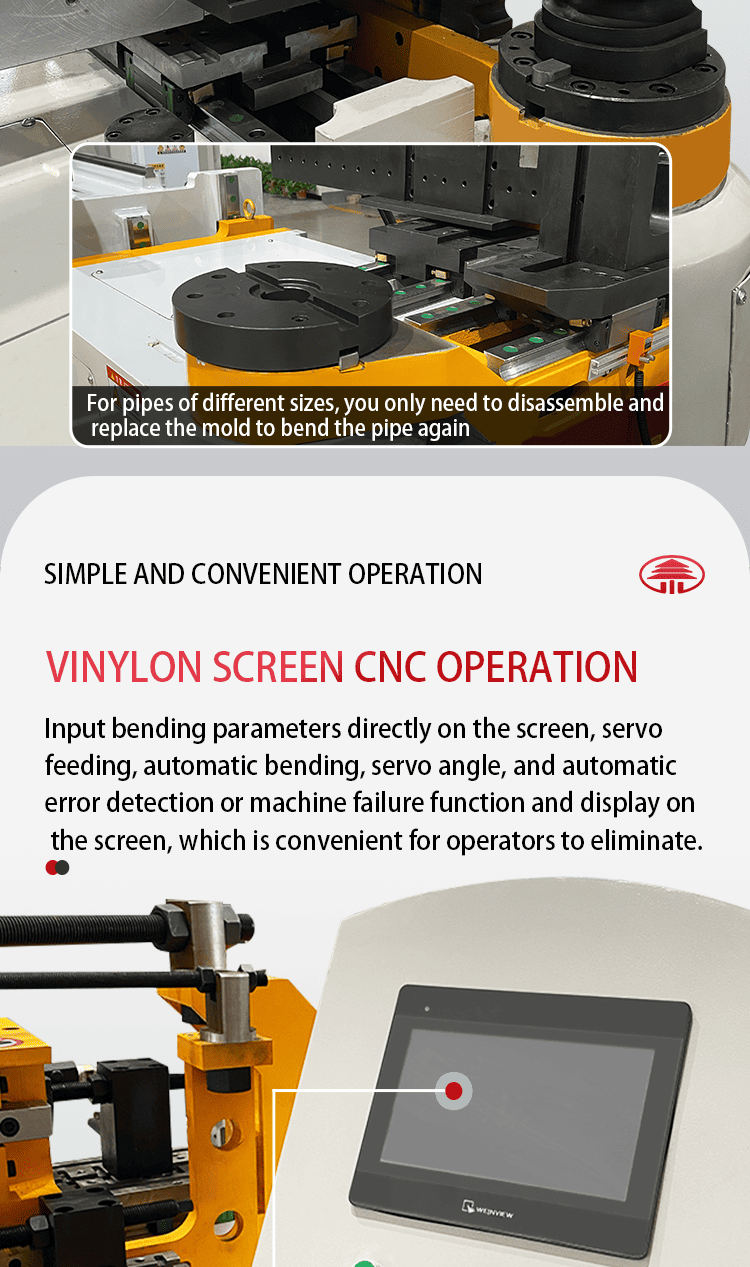 For pipes of different sizes, you only need to disassemble and replace the mold to bend the pipe again

SIMPLE AND CONVENIENT OPERATION

VINYLON SCREEN CNC OPERATION

Input bending parameters directly on the screen, servo feeding, automatic bending, servo angle, and automatic error detection or machine failure function and display on the screen, which is convenient for operators to eliminate.

WEINVIEW